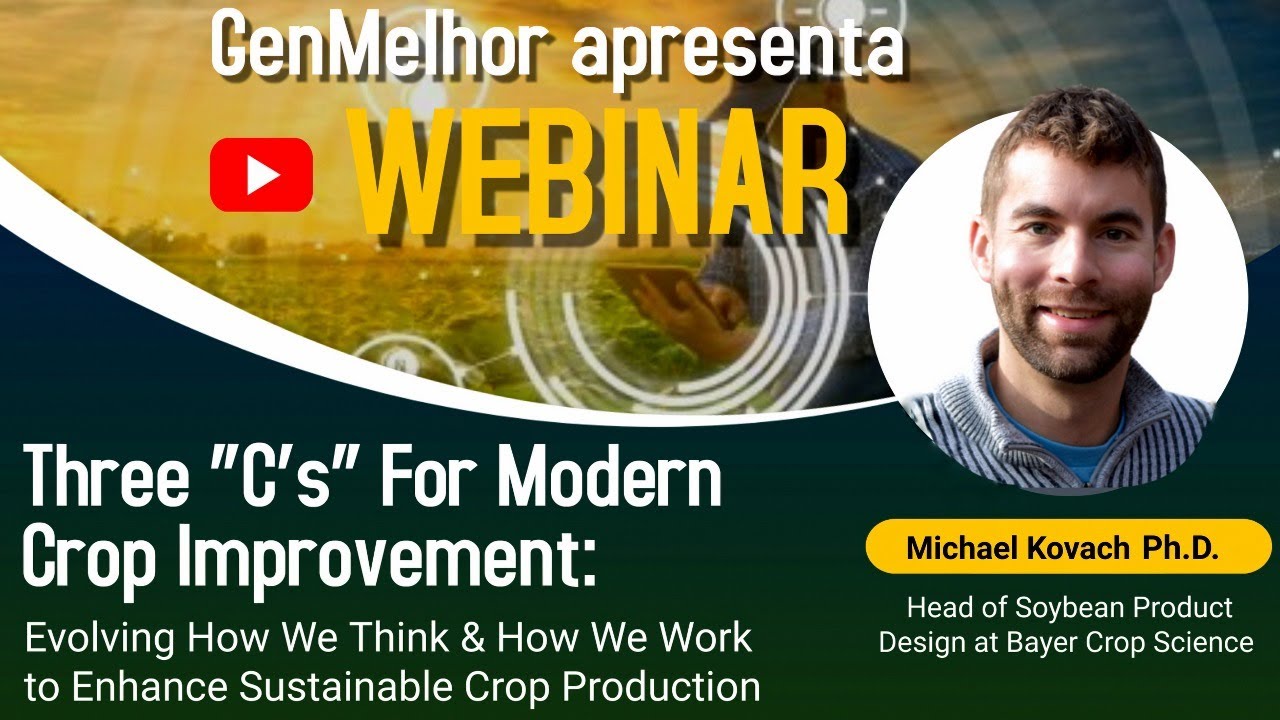 GenMelhor apresenta

WEBINAR

Three "C's" For Modern Crop Improvement:

Evolving How We Think & How We Work to Enhance Sustainable Crop Production

Michael Kovach Ph.D.

Head of Soybean Product Design at Bayer Crop Science